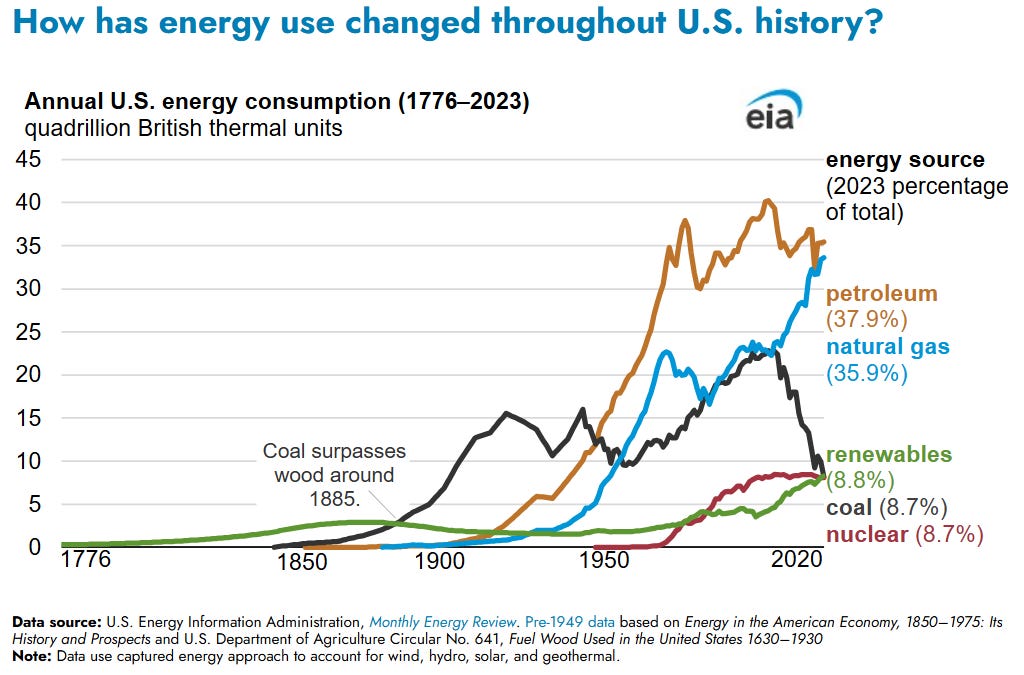 How has energy use changed throughout U.S. history?

Annual U.S. energy consumption (1776–2023)
quadrillion British thermal units

eia

45
40
35
30
25
20
15
10
5
0

1776
1850
1900
1950
2020

Coal surpasses wood around 1885.

energy source
(2023 percentage of total)

petroleum
(37.9%)
natural gas
(35.9%)
renewables
(8.8%)
coal (8.7%)
nuclear (8.7%)

Data source: U.S. Energy Information Administration, Monthly Energy Review. Pre-1949 data based on Energy in the American Economy, 1850–1975: Its History and Prospects and U.S. Department of Agriculture Circular No. 641, Fuel Wood Used in the United States 1630–1930
Note: Data use captured energy approach to account for wind, hydro, solar, and geothermal.